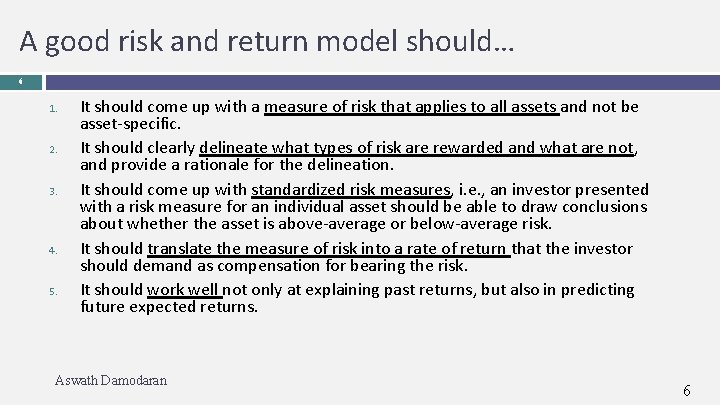 A good risk and return model should…

6

1. It should come up with a measure of risk that applies to all assets and not be asset-specific.
2. It should clearly delineate what types of risk are rewarded and what are not, and provide a rationale for the delineation.
3. It should come up with standardized risk measures, i.e., an investor presented with a risk measure for an individual asset should be able to draw conclusions about whether the asset is above-average or below-average risk.
4. It should translate the measure of risk into a rate of return that the investor should demand as compensation for bearing the risk.
5. It should work well not only at explaining past returns, but also in predicting future expected returns.

Aswath Damodaran

6